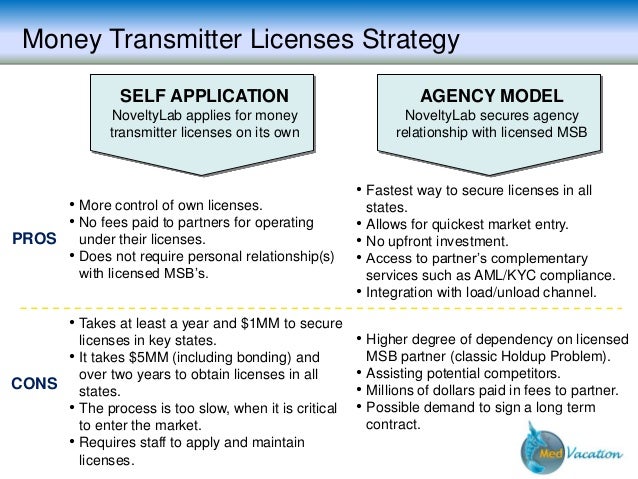 Money Transmitter Licenses Strategy

SELF APPLICATION
NoveltyLab applies for money transmitter licenses on its own

AGENCY MODEL
NoveltyLab secures agency relationship with licensed MSB

PROS

• More control of own licenses.
• No fees paid to partners for operating under their licenses.
• Does not require personal relationship(s) with licensed MSB's.

• Fastest way to secure licenses in all states.
• Allows for quickest market entry.
• No upfront investment.
• Access to partner's complementary services such as AML/KYC compliance.
• Integration with load/unload channel.

CONS

• Takes at least a year and $1MM to secure licenses in key states.
• It takes $5MM (including bonding) and over two years to obtain licenses in all states.
• The process is too slow, when it is critical to enter the market.
• Requires staff to apply and maintain licenses.

• Higher degree of dependency on licensed MSB partner (classic Holdup Problem).
• Assisting potential competitors.
• Millions of dollars paid in fees to partner.
• Possible demand to sign a long term contract.

Med Vacation